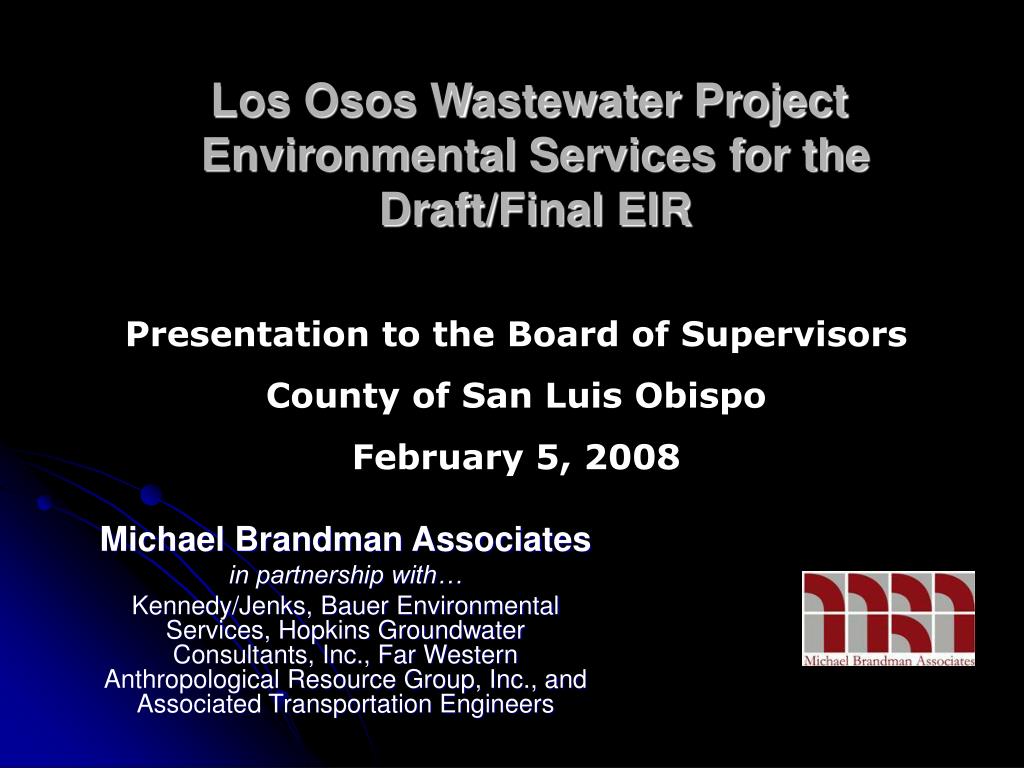 Los Osos Wastewater Project Environmental Services for the Draft/Final EIR

Presentation to the Board of Supervisors

County of San Luis Obispo

February 5, 2008

Michael Brandman Associates

in partnership with…

Kennedy/Jenks, Bauer Environmental Services, Hopkins Groundwater Consultants, Inc., Far Western Anthropological Resource Group, Inc., and Associated Transportation Engineers

Michael Brandman Associates